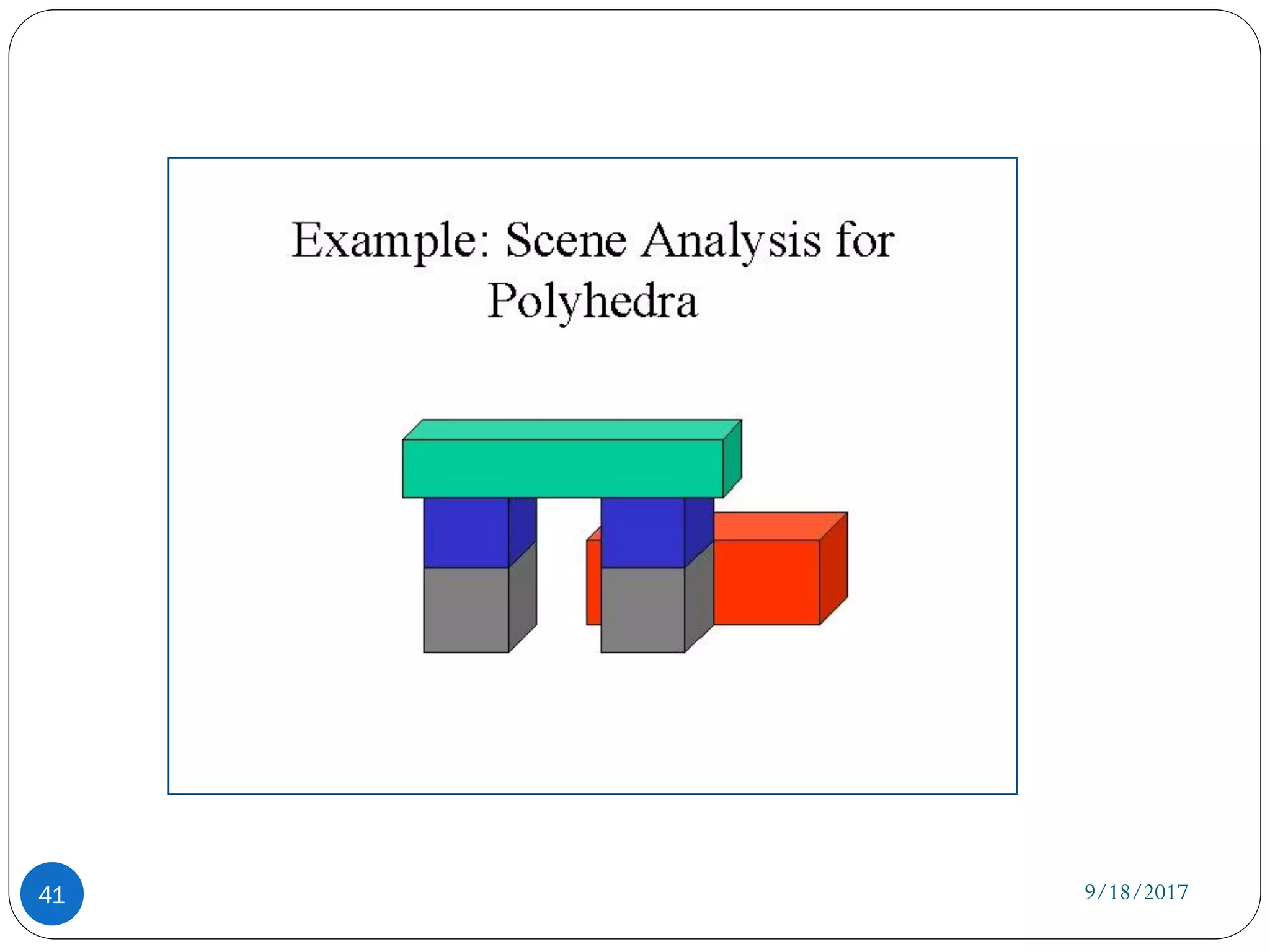 Example: Scene Analysis for Polyhedra

41

9/18/2017